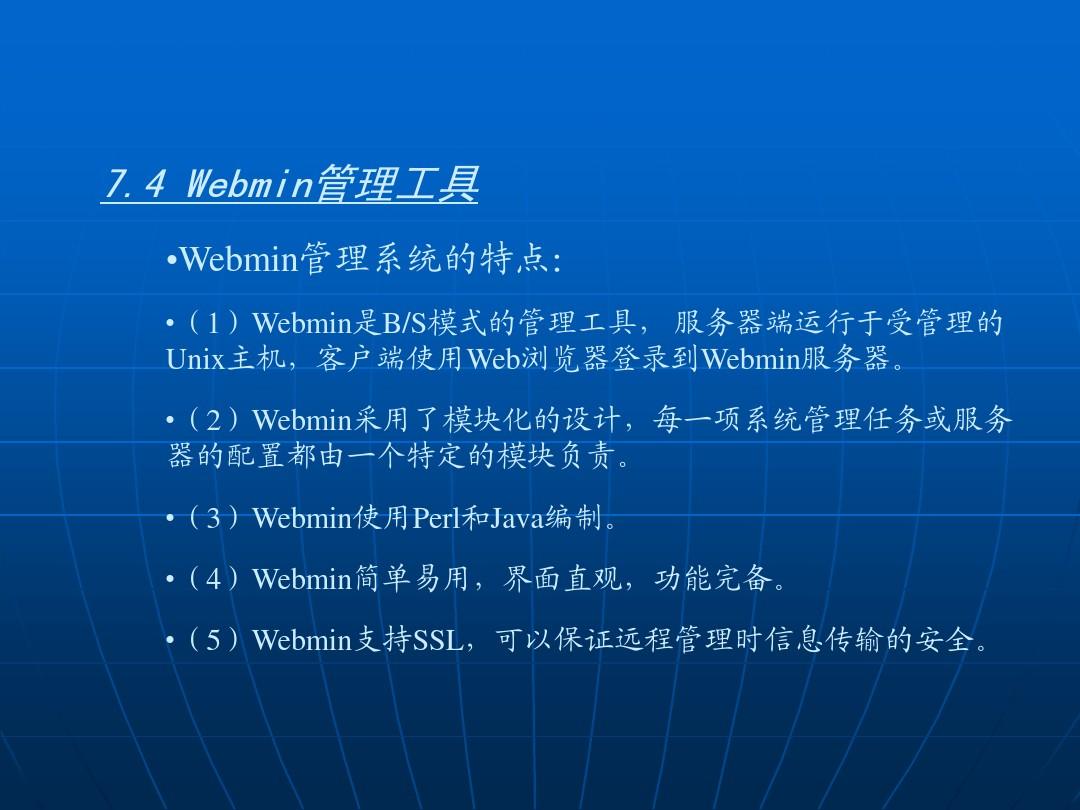 7.4 Webmin管理工具

•Webmin管理系统的特点:

•（1）Webmin是B/S模式的管理工具， 服务器端运行于受管理的Unix主机，客户端使用Web浏览器登录到Webmin服务器。

•（2）Webmin采用了模块化的设计，每一项系统管理任务或服务器的配置都由一个特定的模块负责。

•（3）Webmin使用Perl和Java编制。

•（4）Webmin简单易用，界面直观，功能完备。

•（5）Webmin支持SSL，可以保证远程管理时信息传输的安全。